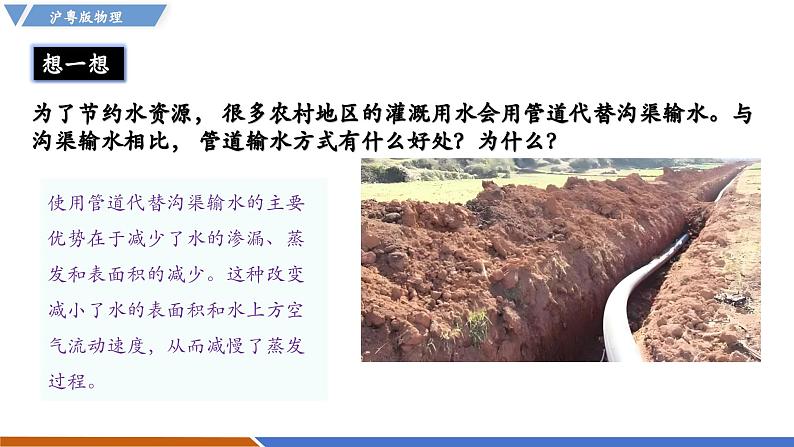 沪粤版物理

想一想

为了节约水资源， 很多农村地区的灌溉用水会用管道代替沟渠输水。与沟渠输水相比， 管道输水方式有什么好处？为什么？

使用管道代替沟渠输水的主要优势在于减少了水的渗漏、蒸发和表面积的减少。这种改变减小了水的表面积和水上方空气流动速度，从而减慢了蒸发过程。